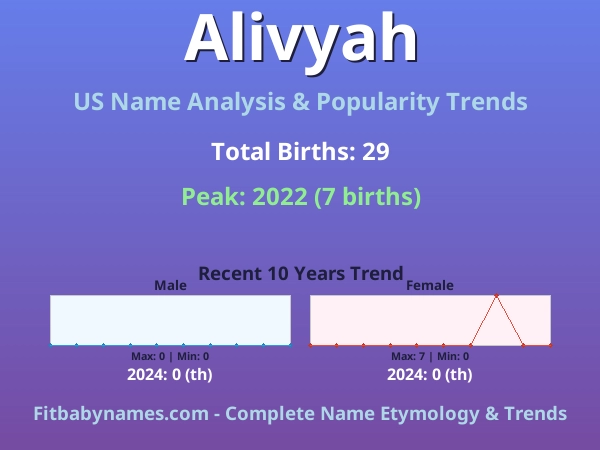 Alivyah

US Name Analysis & Popularity Trends

Total Births: 29

Peak: 2022 (7 births)

Recent 10 Years Trend

Male

Max: 0 | Min: 0

2024: 0 (th)

Female

Max: 7 | Min: 0

2024: 0 (th)

Fitbabynames.com - Complete Name Etymology & Trends